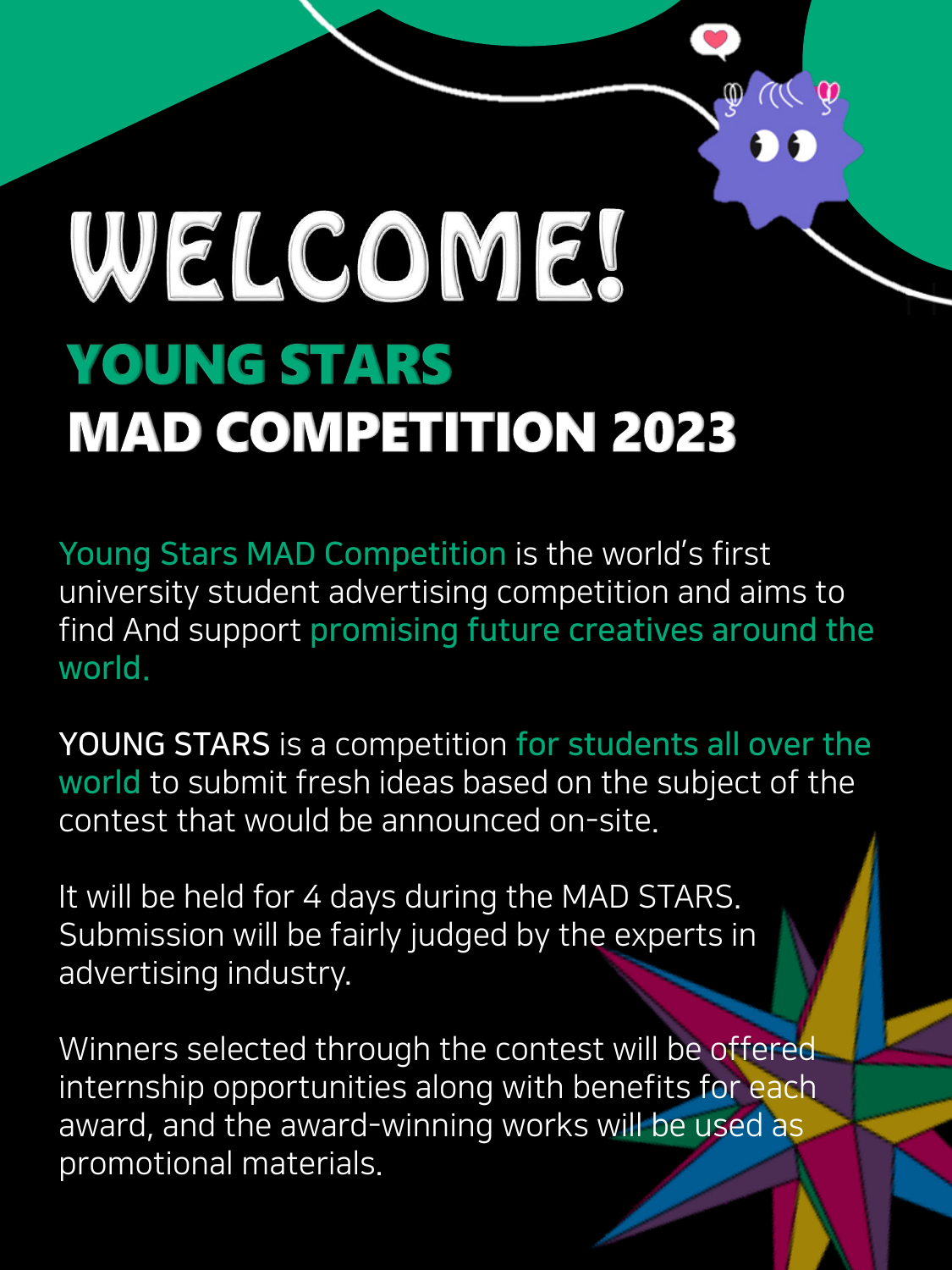 WELCOME!
YOUNG STARS
MAD COMPETITION 2023

Young Stars MAD Competition is the world's first university student advertising competition and aims to find And support promising future creatives around the world.

YOUNG STARS is a competition for students all over the world to submit fresh ideas based on the subject of the contest that would be announced on-site.

It will be held for 4 days during the MAD STARS. Submission will be fairly judged by the experts in advertising industry.

Winners selected through the contest will be offered internship opportunities along with benefits for each award, and the award-winning works will be used as promotional materials.